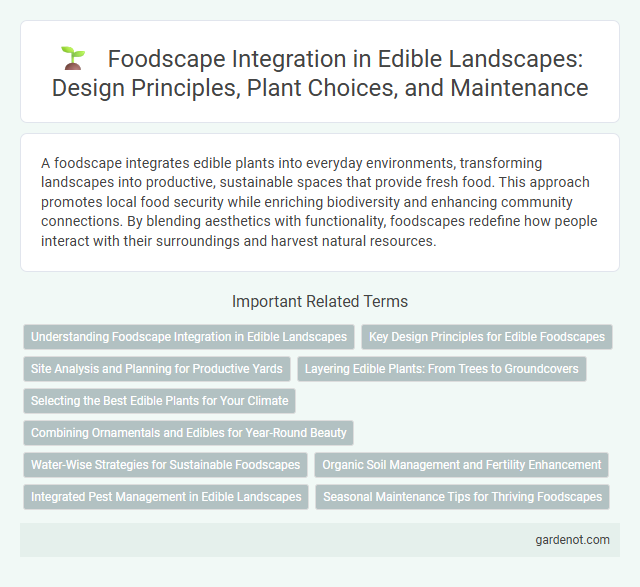 Foodscape Integration in Edible Landscapes: Design Principles, Plant Choices, and Maintenance

A foodscape integrates edible plants into everyday environments, transforming landscapes into productive, sustainable spaces that provide fresh food. This approach promotes local food security while enriching biodiversity and enhancing community connections. By blending aesthetics with functionality, foodscapes redefine how people interact with their surroundings and harvest natural resources.

Important Related Terms

Understanding Foodscape Integration in Edible Landscapes

Key Design Principles for Edible Foodscapes

Site Analysis and Planning for Productive Yards

Layering Edible Plants: From Trees to Groundcovers

Selecting the Best Edible Plants for Your Climate

Combining Ornamentals and Edibles for Year-Round Beauty

Water-Wise Strategies for Sustainable Foodscapes

Organic Soil Management and Fertility Enhancement

Integrated Pest Management in Edible Landscapes

Seasonal Maintenance Tips for Thriving Foodscapes

gardenot.com